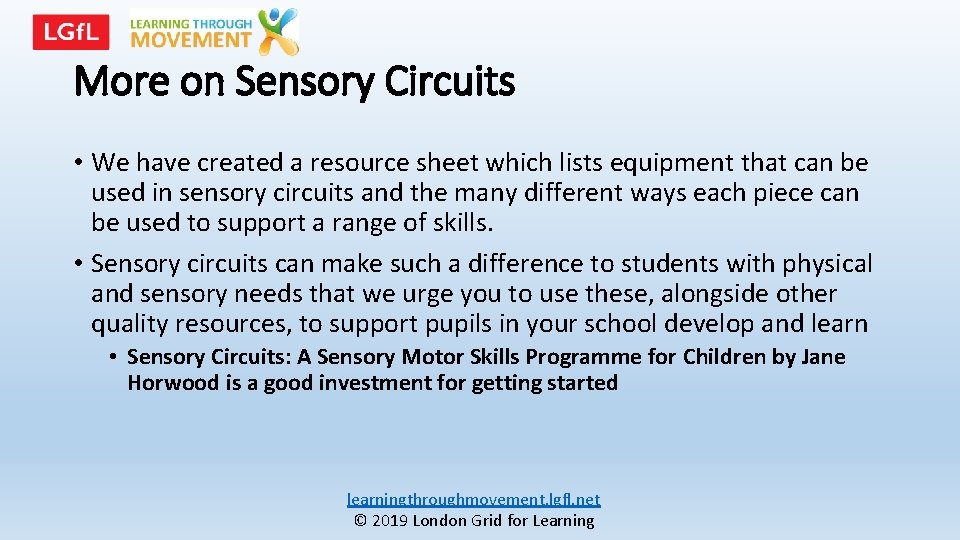 LGfL LEARNING THROUGH MOVEMENT

More on Sensory Circuits

• We have created a resource sheet which lists equipment that can be used in sensory circuits and the many different ways each piece can be used to support a range of skills.

• Sensory circuits can make such a difference to students with physical and sensory needs that we urge you to use these, alongside other quality resources, to support pupils in your school develop and learn

• Sensory Circuits: A Sensory Motor Skills Programme for Children by Jane Horwood is a good investment for getting started

learningthroughmovement.lgfl.net
© 2019 London Grid for Learning